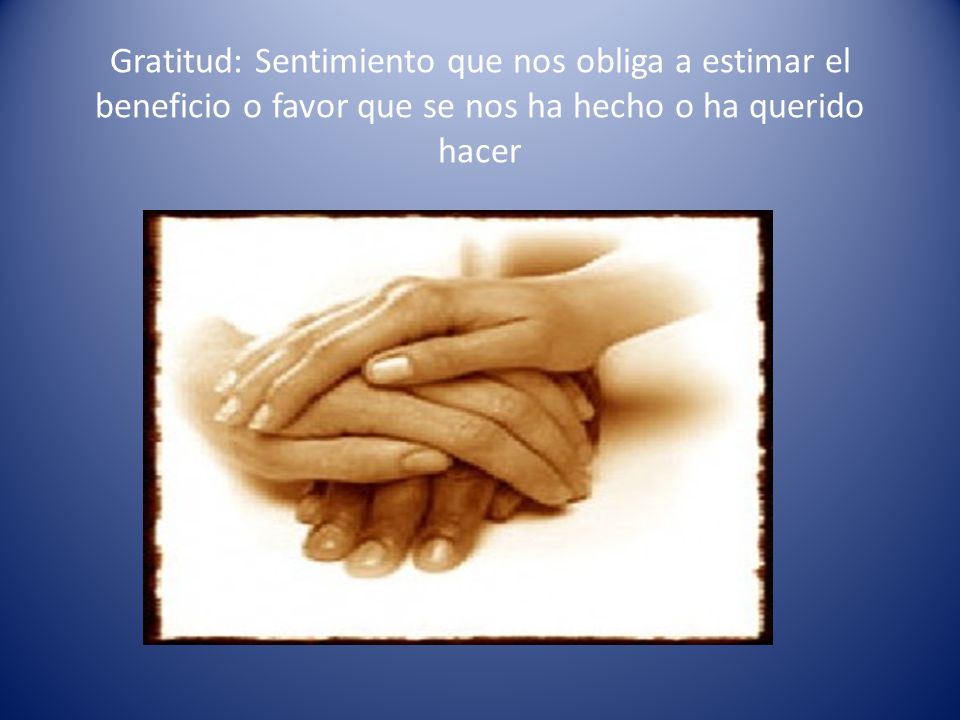 Gratitud: Sentimiento que nos obliga a estimar el beneficio o favor que se nos ha hecho o ha querido hacer